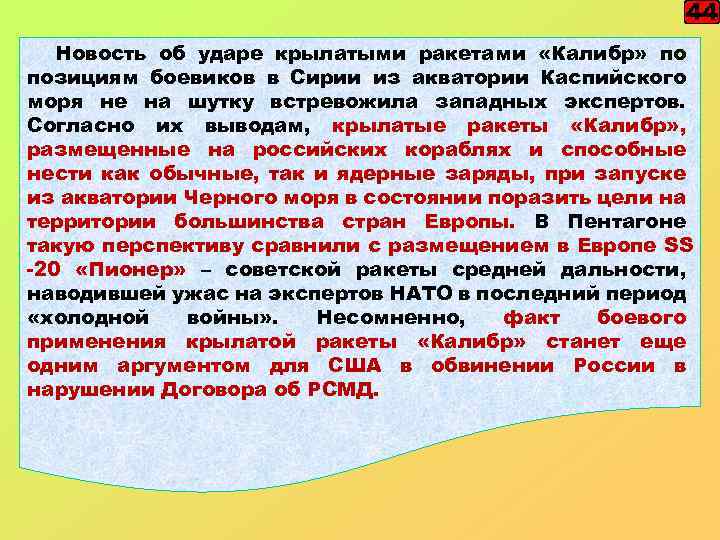 44

Новость об ударе крылатыми ракетами «Калибр» по позициям боевиков в Сирии из акватории Каспийского моря не на шутку встревожила западных экспертов. Согласно их выводам, крылатые ракеты «Калибр», размещенные на российских кораблях и способные нести как обычные, так и ядерные заряды, при запуске из акватории Черного моря в состоянии поразить цели на территории большинства стран Европы. В Пентагоне такую перспективу сравнили с размещением в Европе SS -20 «Пионер» – советской ракеты средней дальности, наводившей ужас на экспертов НАТО в последний период «холодной войны». Несомненно, факт боевого применения крылатой ракеты «Калибр» станет еще одним аргументом для США в обвинении России в нарушении Договора об РСМД.